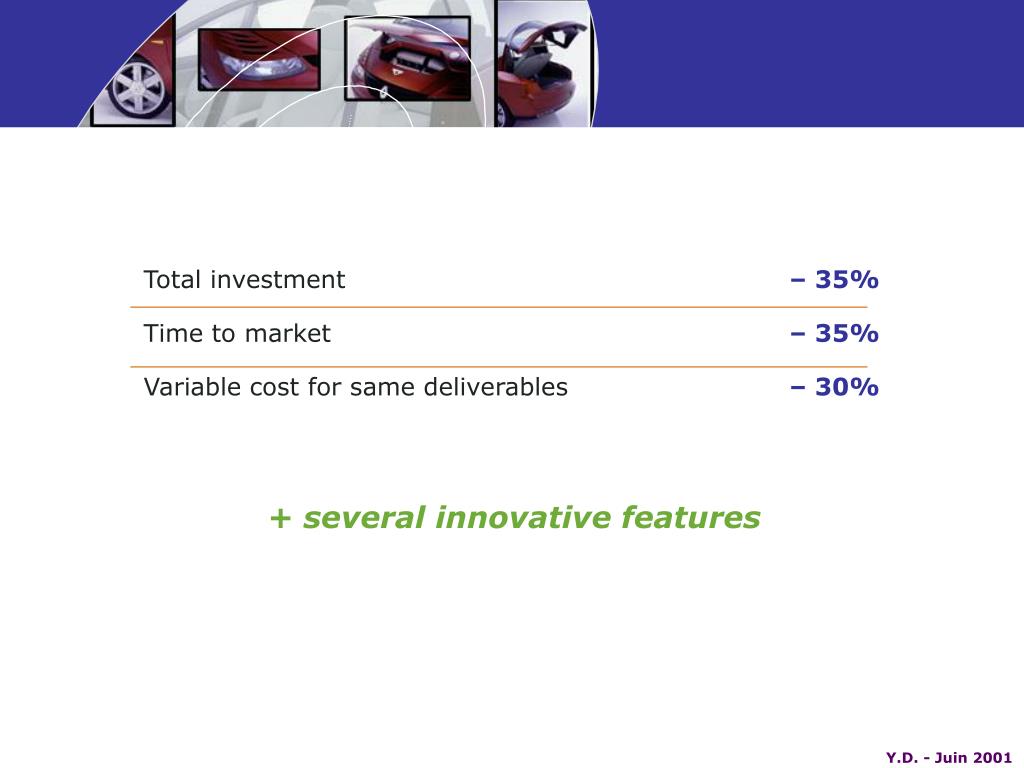 | | |
|---|---|
| Total investment | – 35% |
| Time to market | – 35% |
| Variable cost for same deliverables | – 30% |

+ several innovative features

Y.D. - Juin 2001